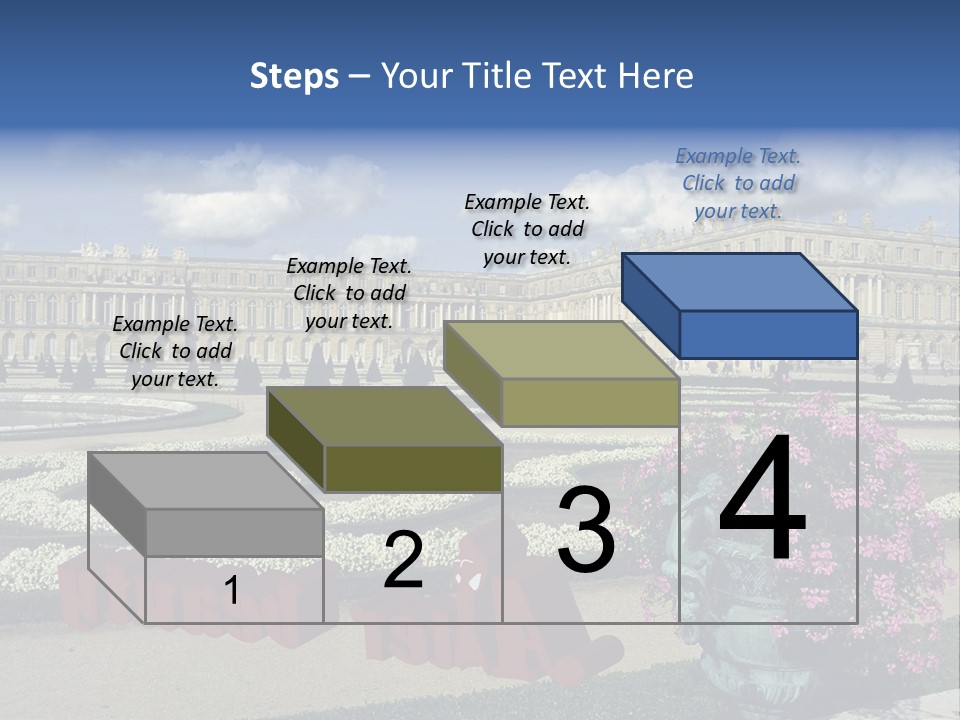 Steps – Your Title Text Here

Example Text. Click to add your text.

Example Text. Click to add your text.

Example Text. Click to add your text.

Example Text. Click to add your text.

1

2

3

4